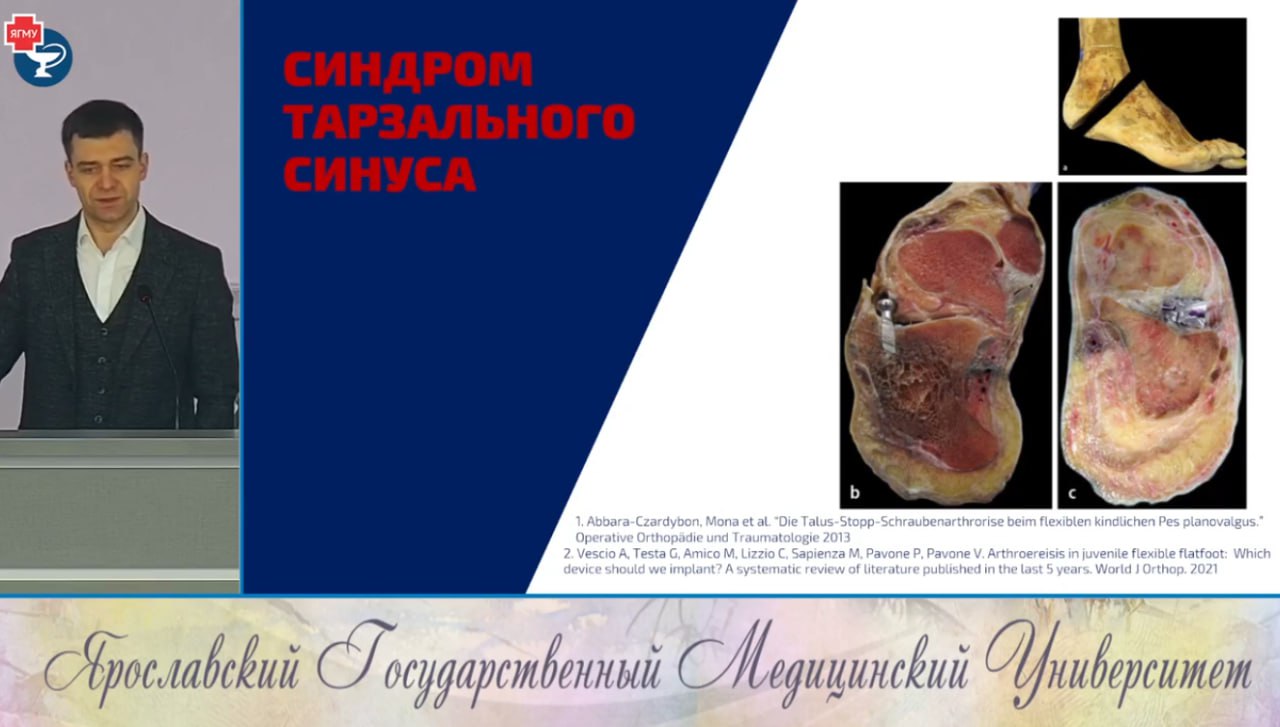 ЯГМУ

СИНДРОМ ТАРЗАЛЬНОГО СИНУСА

a

b

c

1. Abbara-Czardybon, Mona et al. "Die Talus-Stopp-Schraubenarthrorise beim flexiblen kindlichen Pes planovalgus." Operative Orthopädie und Traumatologie 2013
2. Vescio A, Testa G, Amico M, Lizzio C, Sapienza M, Pavone P, Pavone V. Arthroereisis in juvenile flexible flatfoot: Which device should we implant? A systematic review of literature published in the last 5 years. World J Orthop. 2021

Ярославский Государственный Медицинский Университет